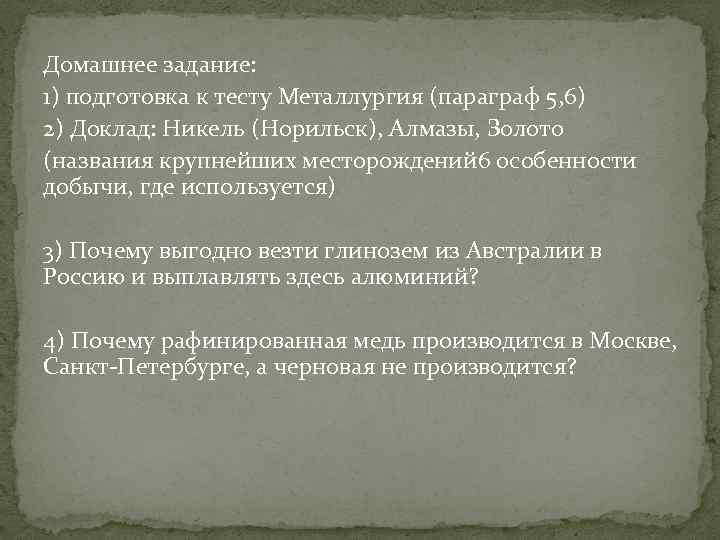 Домашнее задание:
1) подготовка к тесту Металлургия (параграф 5,6)
2) Доклад: Никель (Норильск), Алмазы, Золото (названия крупнейших месторождений6 особенности добычи, где используется)

3) Почему выгодно везти глинозем из Австралии в Россию и выплавлять здесь алюминий?

4) Почему рафинированная медь производится в Москве, Санкт-Петербурге, а черновая не производится?